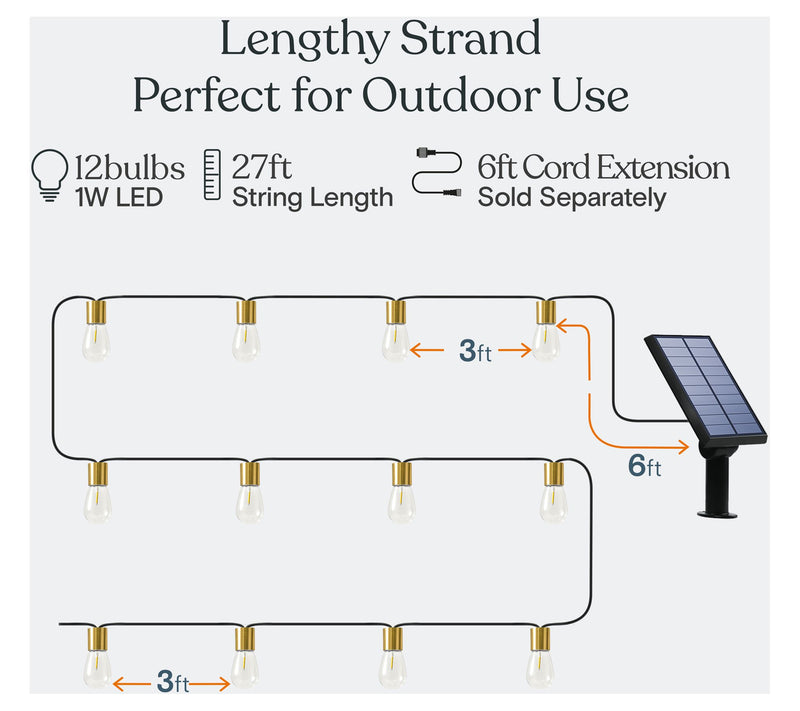 Lengthy Strand
Perfect for Outdoor Use

12bulbs
1W LED

27ft
String Length

6ft Cord Extension
Sold Separately

3ft

6ft

3ft